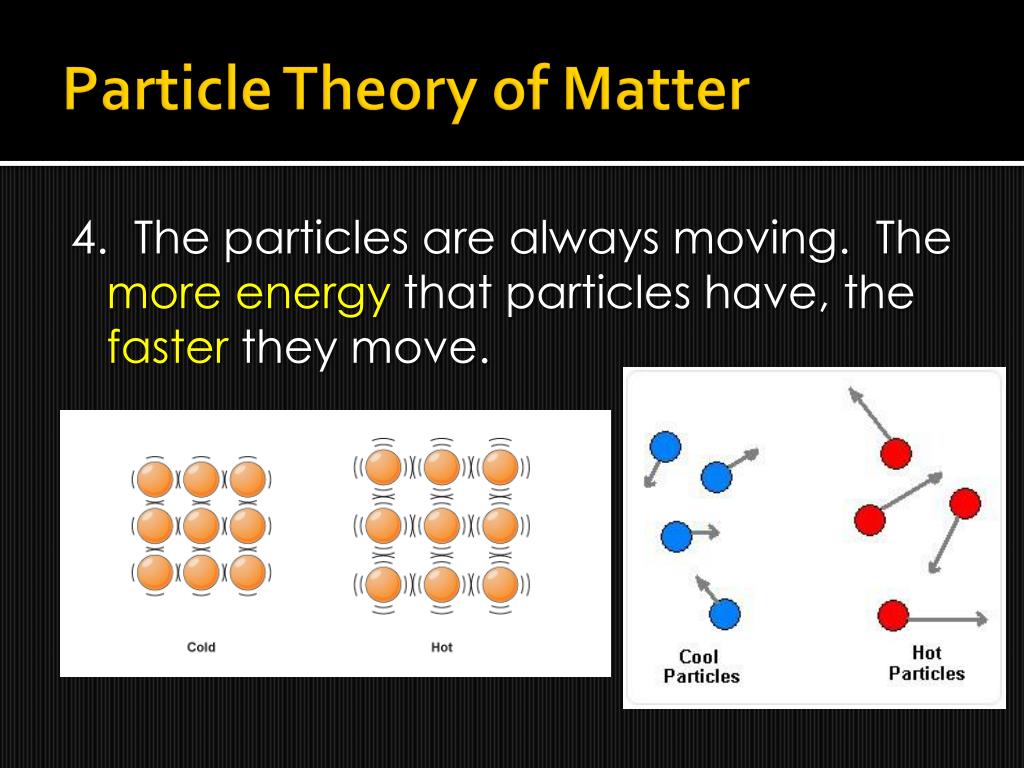 Particle Theory of Matter

4. The particles are always moving. The more energy that particles have, the faster they move.

Cold

Hot

Cool Particles

Hot Particles